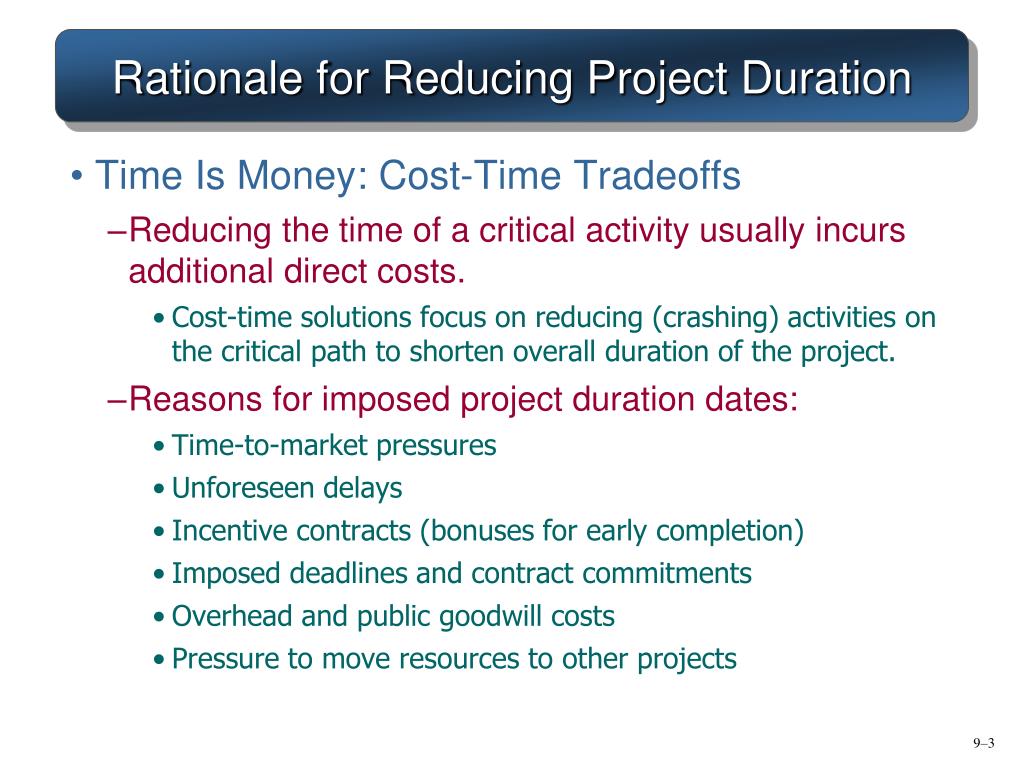 Rationale for Reducing Project Duration

• Time Is Money: Cost-Time Tradeoffs

–Reducing the time of a critical activity usually incurs additional direct costs.

• Cost-time solutions focus on reducing (crashing) activities on the critical path to shorten overall duration of the project.

–Reasons for imposed project duration dates:

• Time-to-market pressures

• Unforeseen delays

• Incentive contracts (bonuses for early completion)

• Imposed deadlines and contract commitments

• Overhead and public goodwill costs

• Pressure to move resources to other projects

9–3